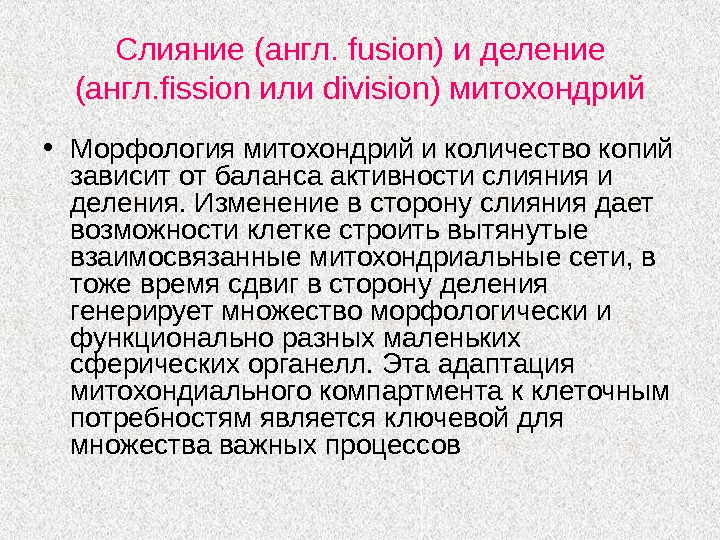 Слияние (англ. fusion) и деление (англ.fission или division) митохондрий

• Морфология митохондрий и количество копий зависит от баланса активности слияния и деления. Изменение в сторону слияния дает возможности клетке строить вытянутые взаимосвязанные митохондриальные сети, в тоже время сдвиг в сторону деления генерирует множество морфологически и функционально разных маленьких сферических органелл. Эта адаптация митохондиального компартмента к клеточным потребностям является ключевой для множества важных процессов